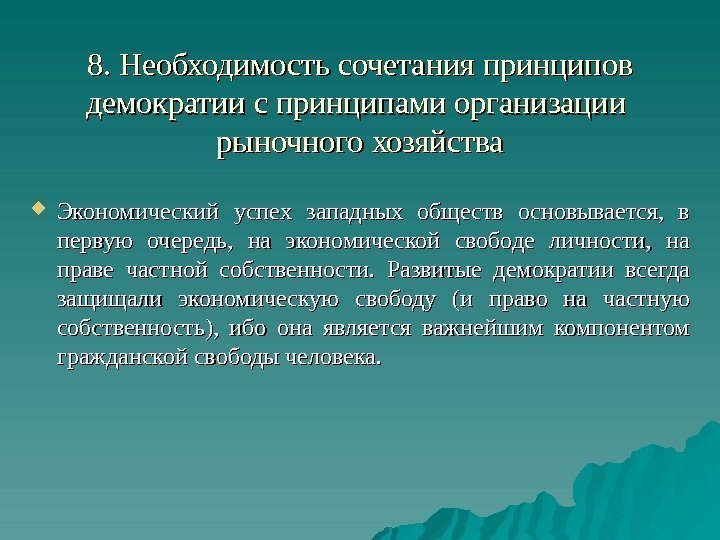 8. Необходимость сочетания принципов демократии с принципами организации рыночного хозяйства

Экономический успех западных обществ основывается, в первую очередь, на экономической свободе личности, на праве частной собственности. Развитые демократии всегда защищали экономическую свободу (и право на частную собственность), ибо она является важнейшим компонентом гражданской свободы человека.